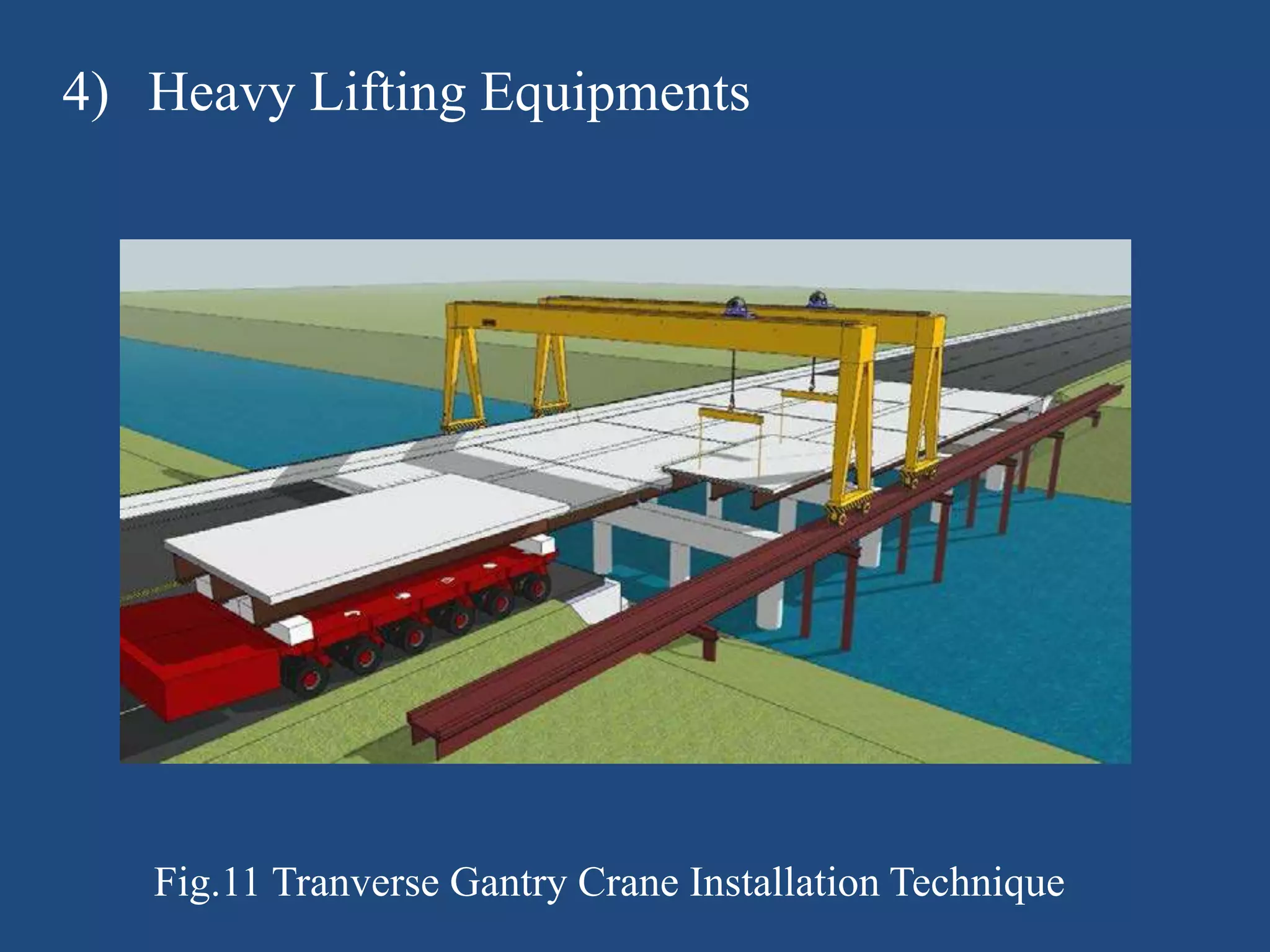 4) Heavy Lifting Equipments

Fig.11 Tranverse Gantry Crane Installation Technique